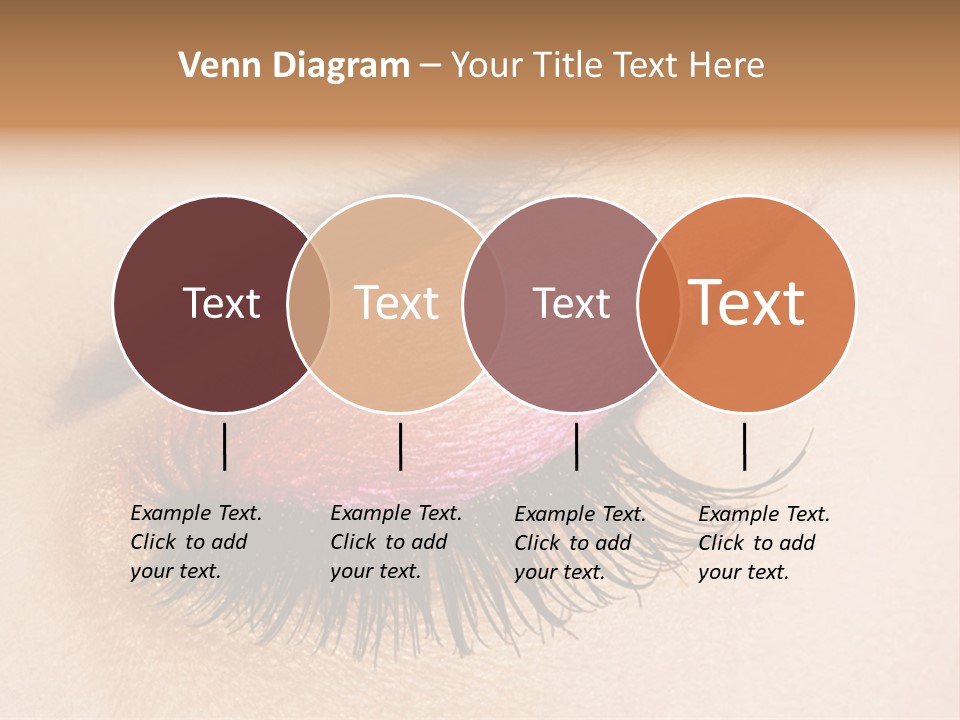 Venn Diagram – Your Title Text Here

Text

Text

Text

Text

Example Text. Click to add your text.

Example Text. Click to add your text.

Example Text. Click to add your text.

Example Text. Click to add your text.